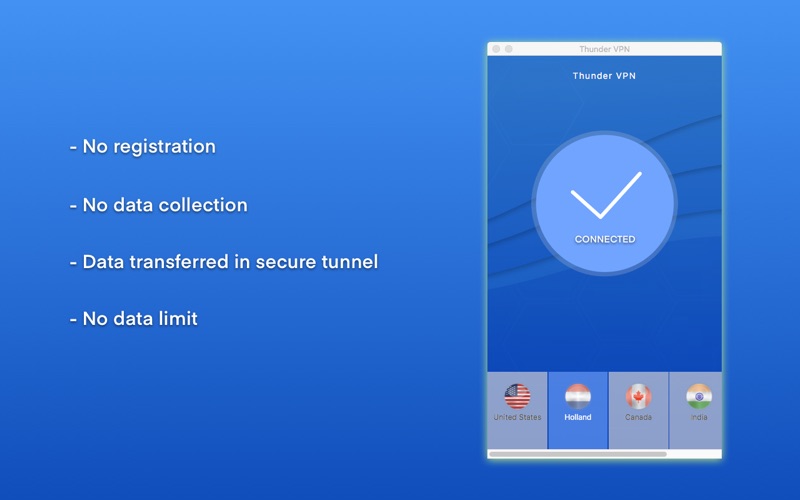 - No registration

- No data collection

- Data transferred in secure tunnel

- No data limit

Thunder VPN

Thunder VPN

CONNECTED

United States

Holland

Canada

India